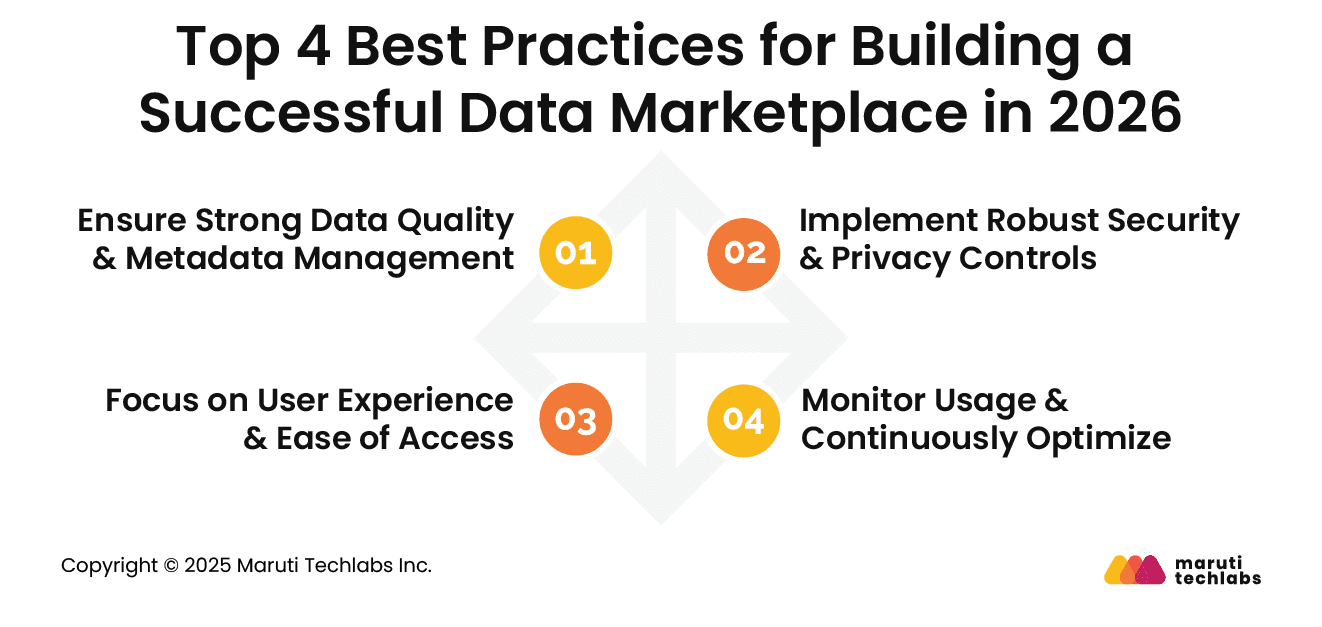 Top 4 Best Practices for Building a Successful Data Marketplace in 2026

Ensure Strong Data Quality & Metadata Management

01

02

Implement Robust Security & Privacy Controls

Focus on User Experience & Ease of Access

03

04

Monitor Usage & Continuously Optimize

Copyright © 2025 Maruti Techlabs Inc.

maruti techlabs